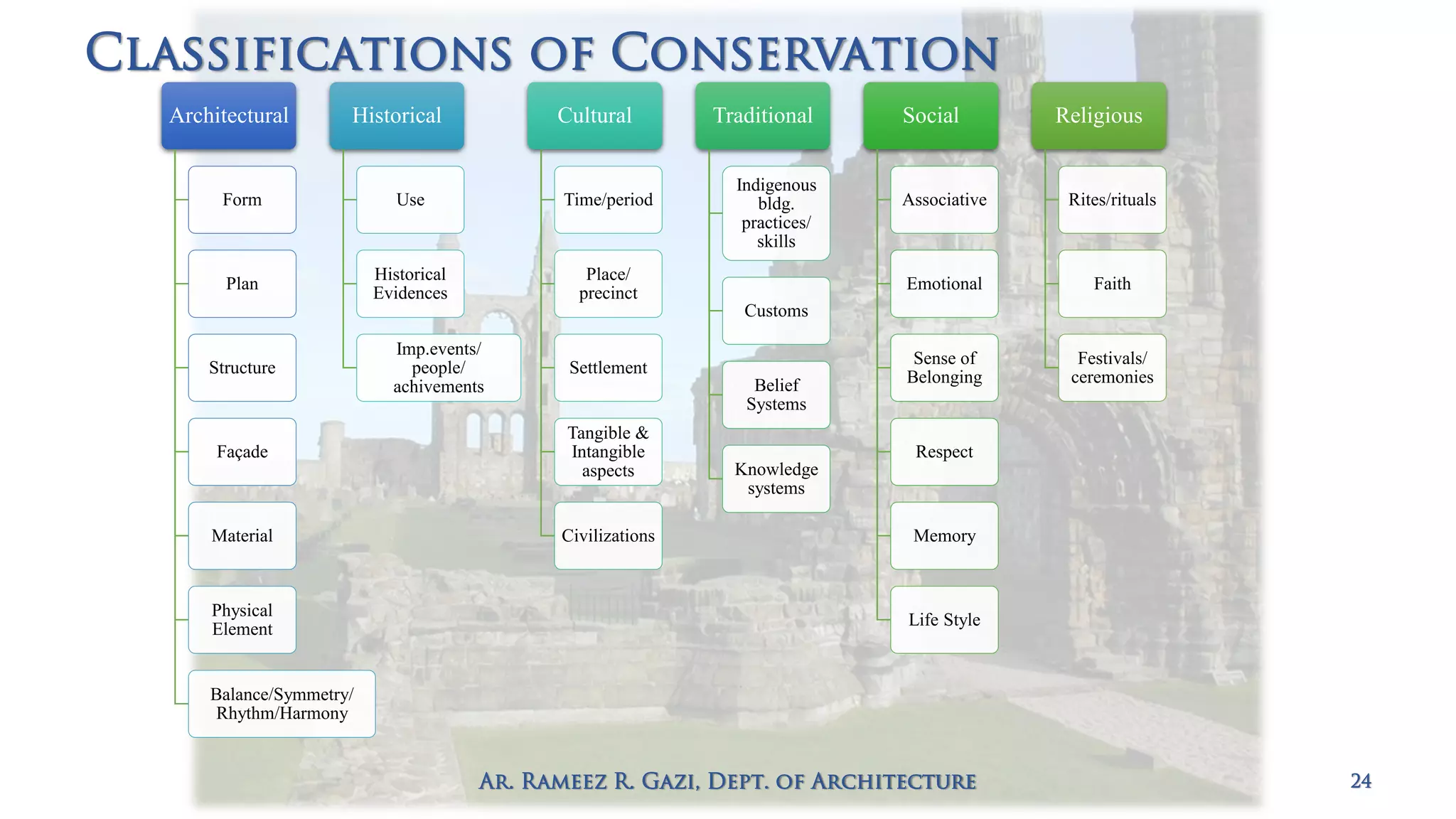 CLASSIFICATIONS OF CONSERVATION

Architectural

Form

Plan

Structure

Façade

Material

Physical Element

Balance/Symmetry/ Rhythm/Harmony

Historical

Use

Historical Evidences

Imp.events/ people/ achivements

Cultural

Time/period

Place/ precinct

Settlement

Tangible & Intangible aspects

Civilizations

Traditional

Indigenous bldg. practices/ skills

Customs

Belief Systems

Knowledge systems

Social

Associative

Emotional

Sense of Belonging

Respect

Memory

Life Style

Religious

Rites/rituals

Faith

Festivals/ ceremonies

AR. RAMEEZ R. GAZI, DEPT. OF ARCHITECTURE

24